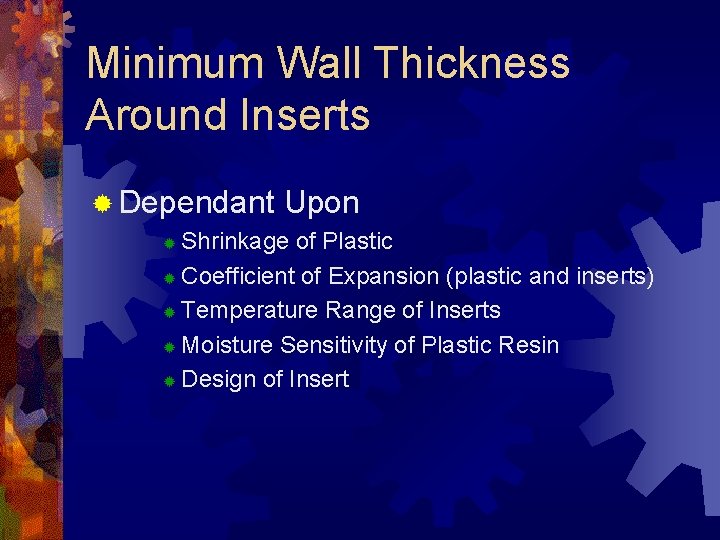 Minimum Wall Thickness Around Inserts

Dependant Upon
Shrinkage of Plastic
Coefficient of Expansion (plastic and inserts)
Temperature Range of Inserts
Moisture Sensitivity of Plastic Resin
Design of Insert